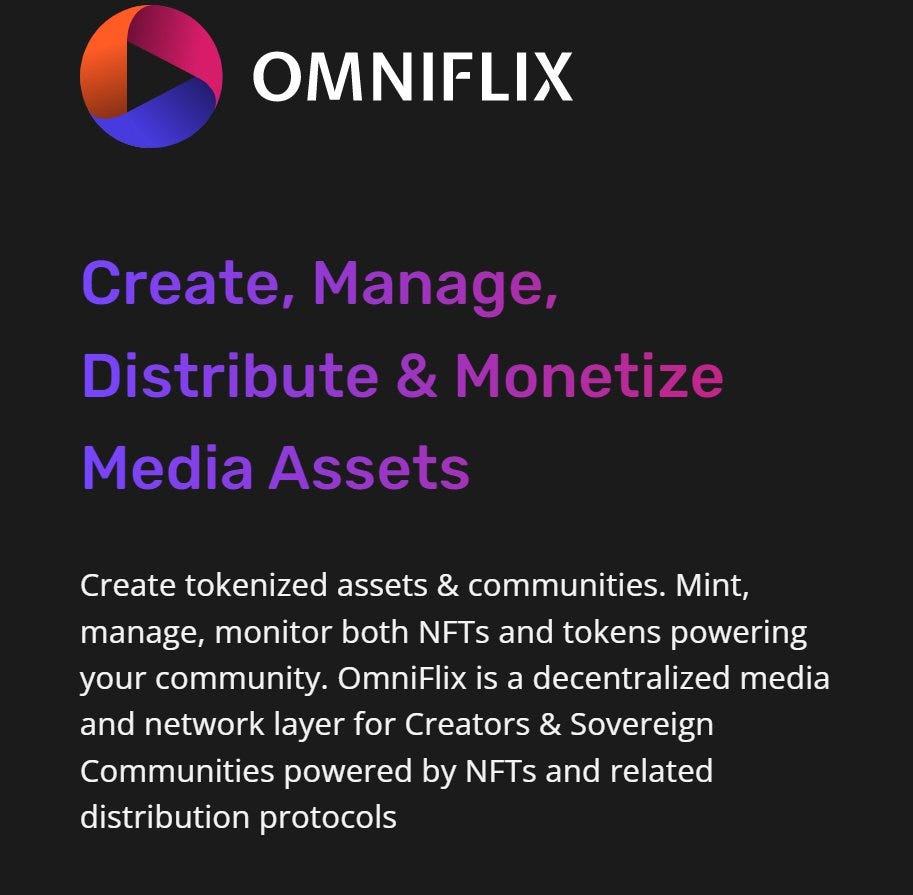 OMNIFLIX

Create, Manage, Distribute & Monetize Media Assets

Create tokenized assets & communities. Mint, manage, monitor both NFTs and tokens powering your community. OmniFlix is a decentralized media and network layer for Creators & Sovereign Communities powered by NFTs and related distribution protocols